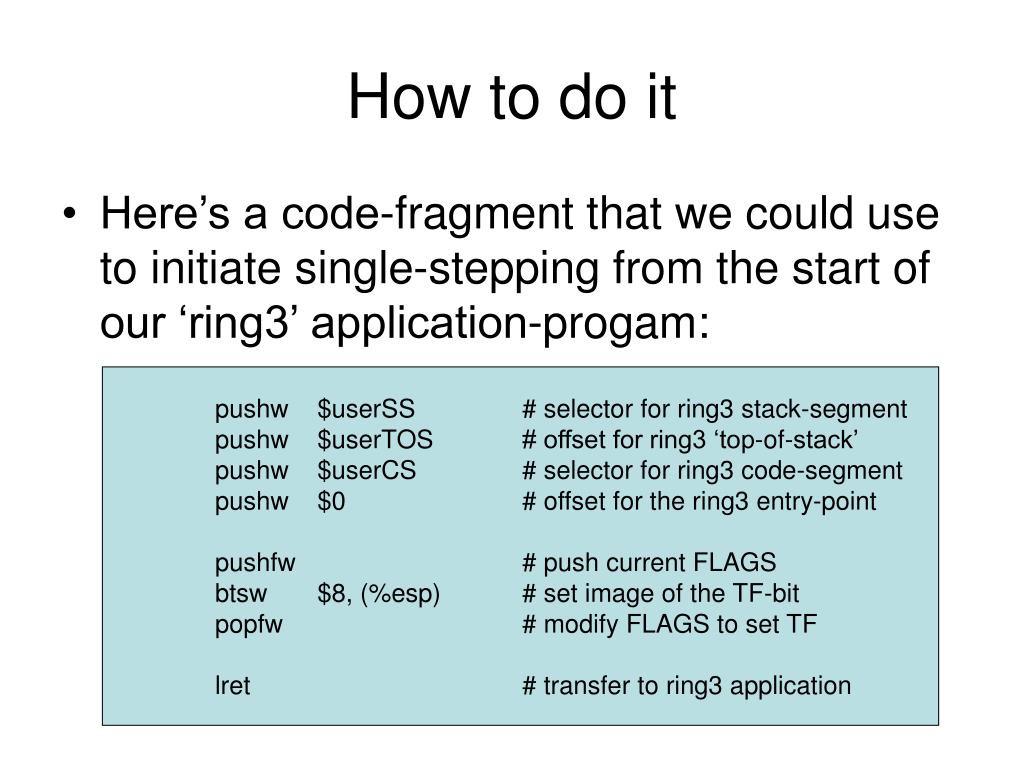 How to do it

• Here’s a code-fragment that we could use to initiate single-stepping from the start of our ‘ring3’ application-progam:

pushw $userSS # selector for ring3 stack-segment
pushw $userTOS # offset for ring3 ‘top-of-stack’
pushw $userCS # selector for ring3 code-segment
pushw $0 # offset for the ring3 entry-point

pushfw # push current FLAGS
btsw $8, (%esp) # set image of the TF-bit
popfw # modify FLAGS to set TF

lret # transfer to ring3 application